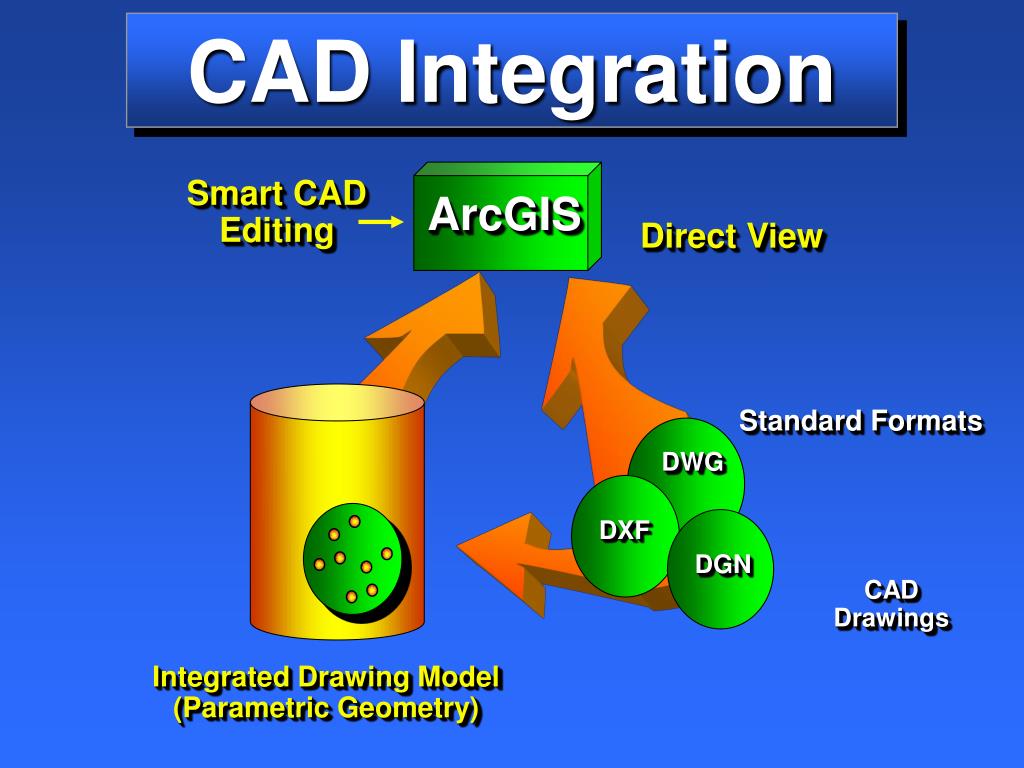 CAD Integration

Smart CAD Editing

ArcGIS

Direct View

Standard Formats

DWG

DXF

DGN

CAD Drawings

Integrated Drawing Model (Parametric Geometry)